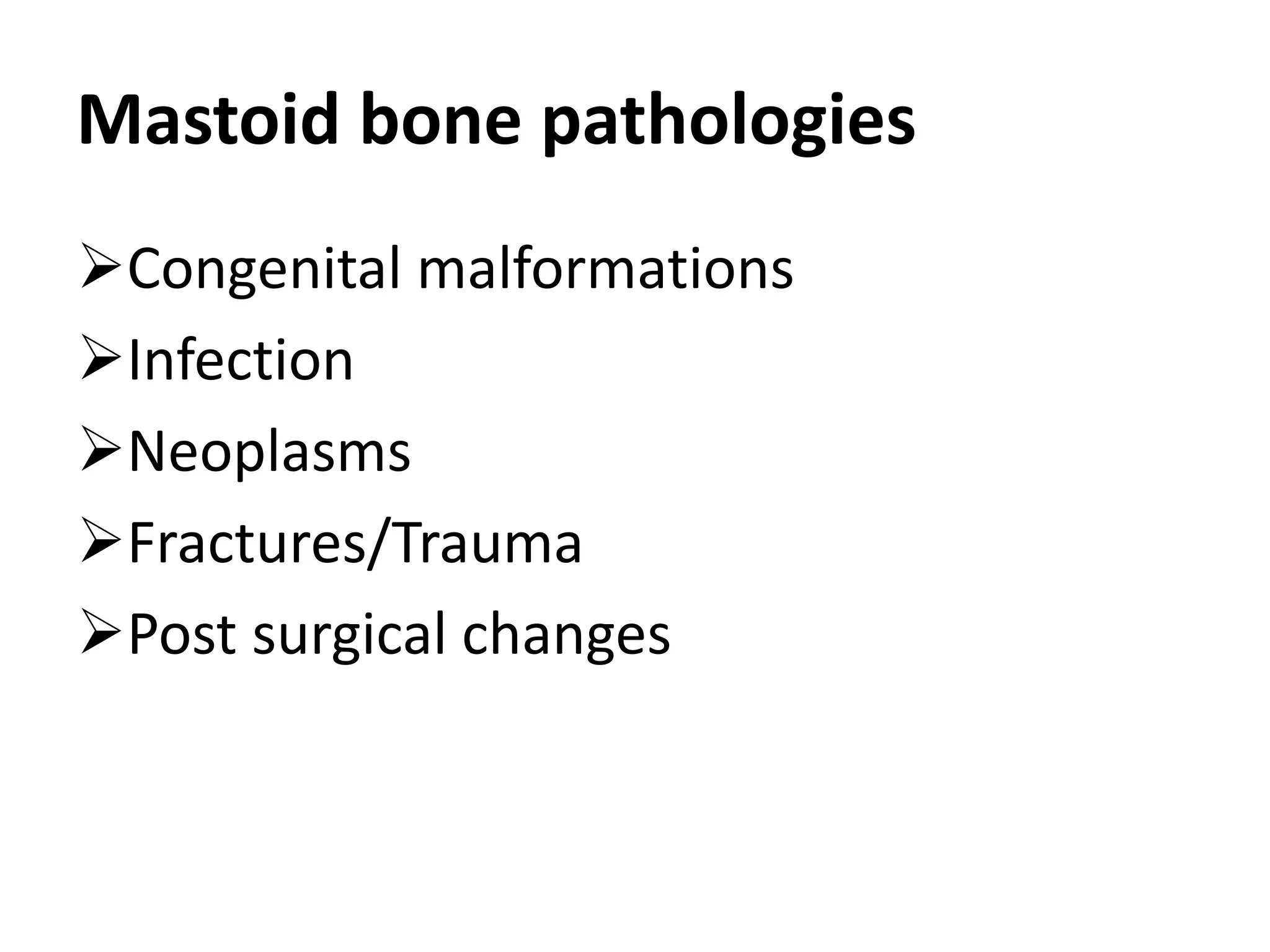 Mastoid bone pathologies

➢Congenital malformations
➢Infection
➢Neoplasms
➢Fractures/Trauma
➢Post surgical changes